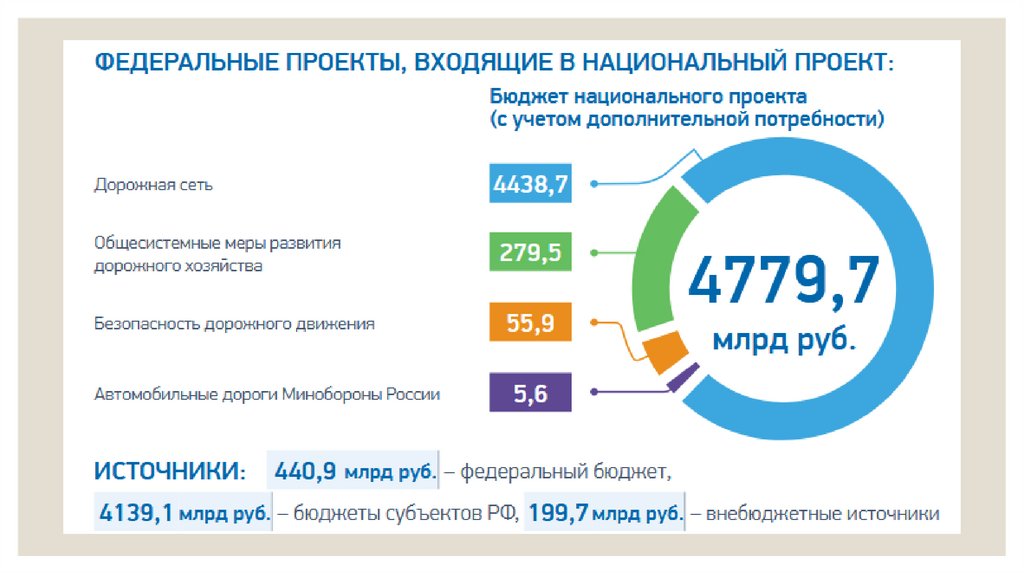 ФЕДЕРАЛЬНЫЕ ПРОЕКТЫ, ВХОДЯЩИЕ В НАЦИОНАЛЬНЫЙ ПРОЕКТ:

Бюджет национального проекта (с учетом дополнительной потребности)

Дорожная сеть 4438,7

Общесистемные меры развития дорожного хозяйства 279,5

Безопасность дорожного движения 55,9

Автомобильные дороги Минобороны России 5,6

4779,7 млрд руб.

ИСТОЧНИКИ: 440,9 млрд руб. – федеральный бюджет,

4139,1 млрд руб. – бюджеты субъектов РФ, 199,7 млрд руб. – внебюджетные источники